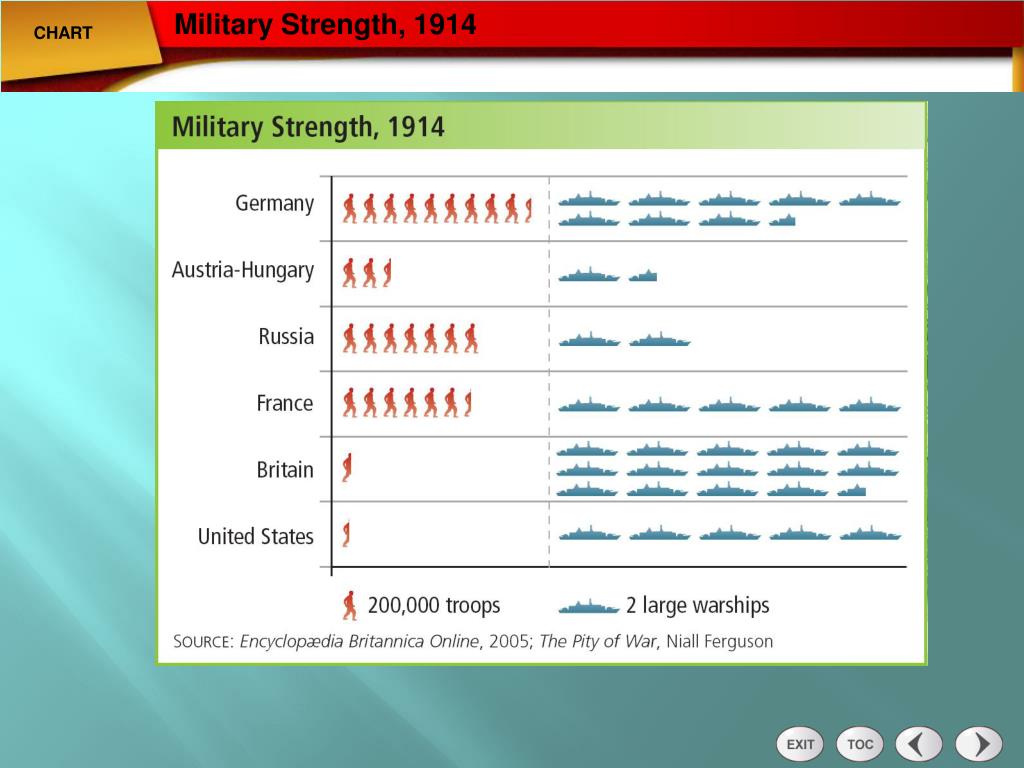 CHART

Military Strength, 1914

Military Strength, 1914

Germany

Austria-Hungary

Russia

France

Britain

United States

200,000 troops

2 large warships

SOURCE: Encyclopædia Britannica Online, 2005; The Pity of War, Niall Ferguson

EXIT

TOC